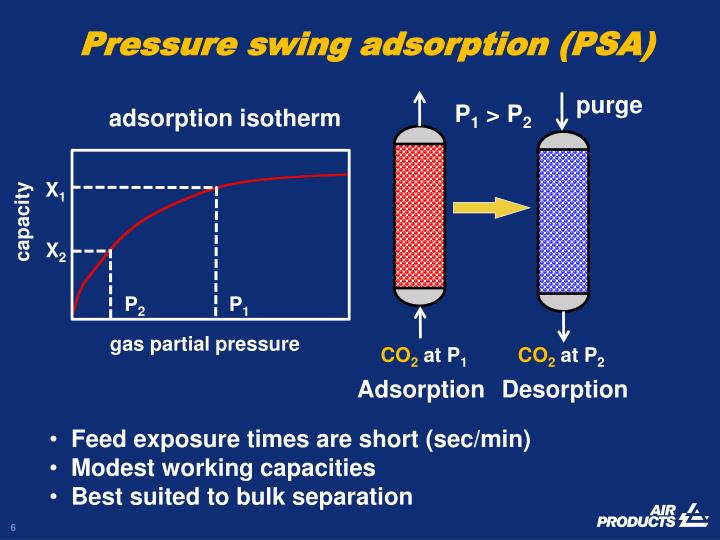 Pressure swing adsorption (PSA)

adsorption isotherm

capacity

$X_1$

$X_2$

$P_2$ $P_1$

gas partial pressure

$P_1 > P_2$

purge

$CO_2$ at $P_1$

$CO_2$ at $P_2$

Adsorption Desorption

• Feed exposure times are short (sec/min)
• Modest working capacities
• Best suited to bulk separation

6

AIR PRODUCTS